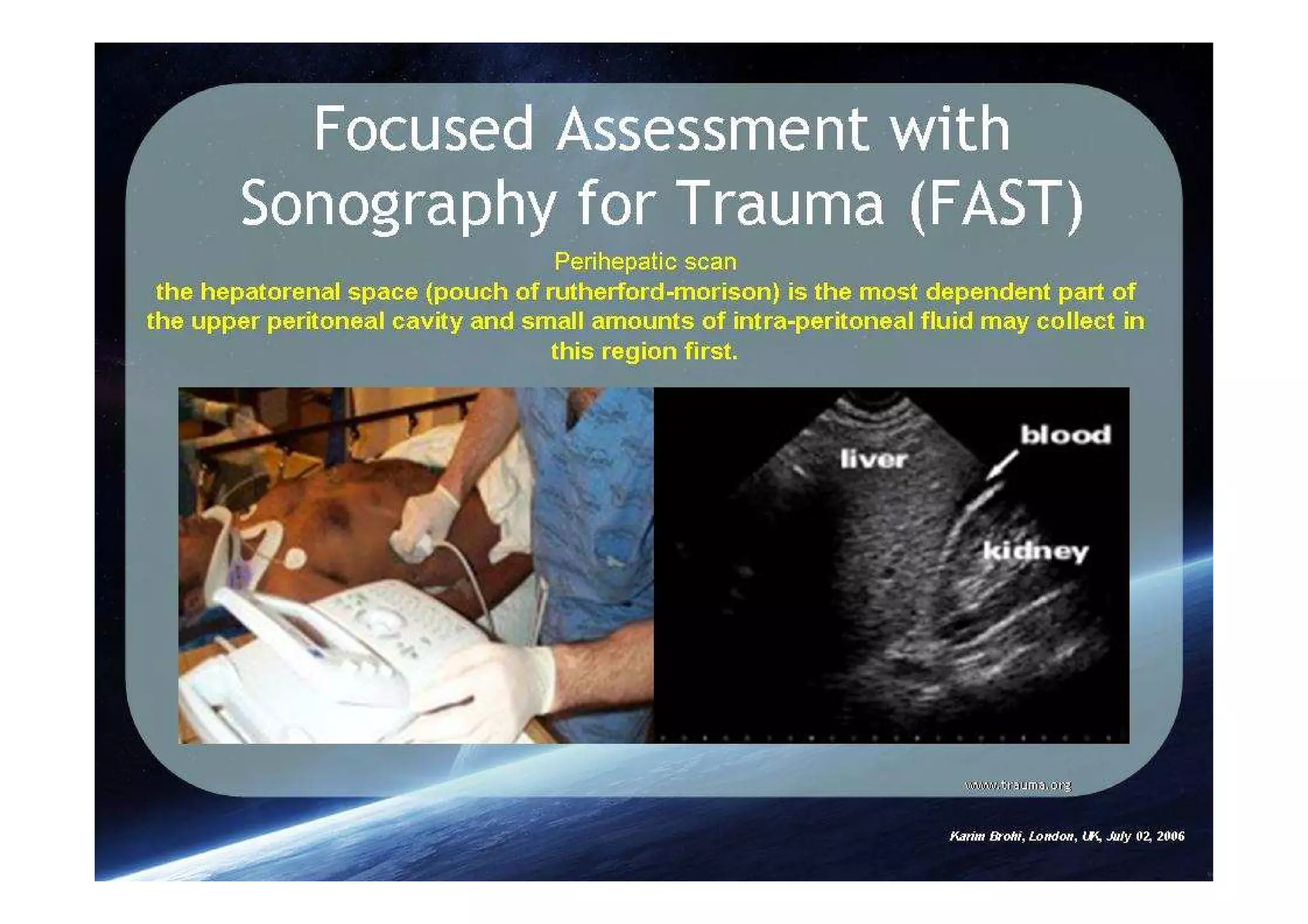 Focused Assessment with Sonography for Trauma (FAST)

Perihepatic scan

the hepatorenal space (pouch of rutherford-morison) is the most dependent part of the upper peritoneal cavity and small amounts of intra-peritoneal fluid may collect in this region first.

liver

blood

kidney

www.trauma.org

Karim Brohi, London, UK, July 02, 2006